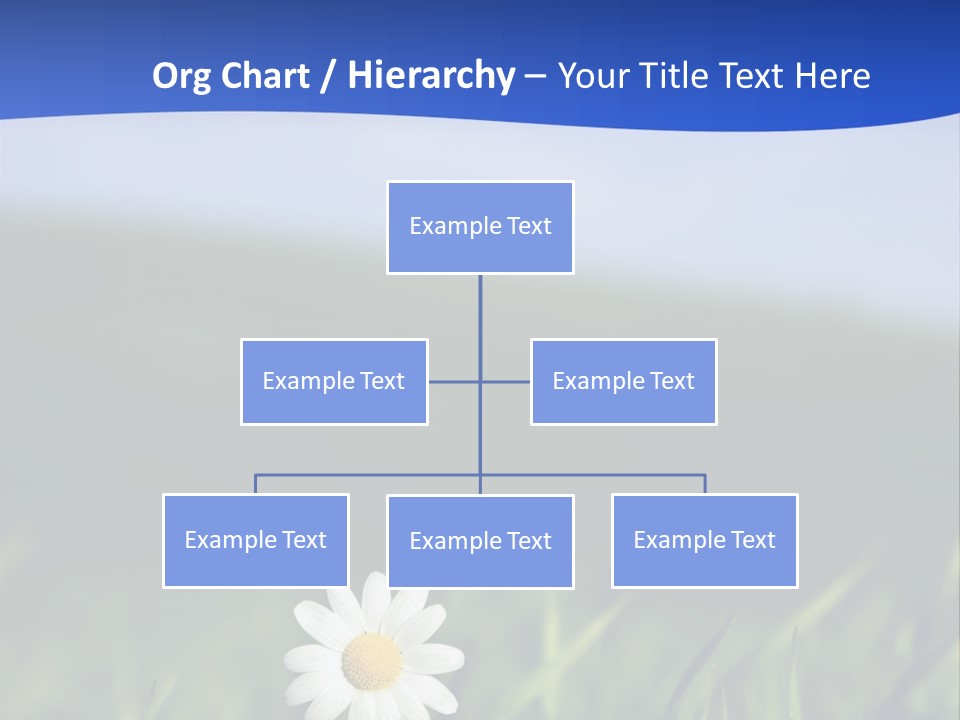 Org Chart / Hierarchy – Your Title Text Here

Example Text

Example Text

Example Text

Example Text

Example Text

Example Text